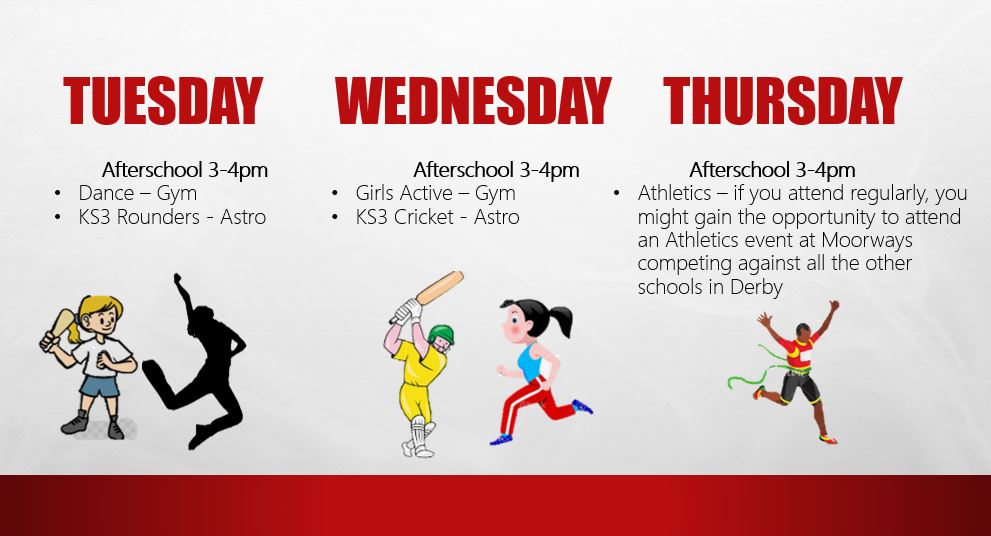 TUESDAY

Afterschool 3-4pm
• Dance – Gym
• KS3 Rounders - Astro

WEDNESDAY

Afterschool 3-4pm
• Girls Active – Gym
• KS3 Cricket - Astro

THURSDAY

Afterschool 3-4pm
• Athletics – if you attend regularly, you might gain the opportunity to attend an Athletics event at Moorways competing against all the other schools in Derby